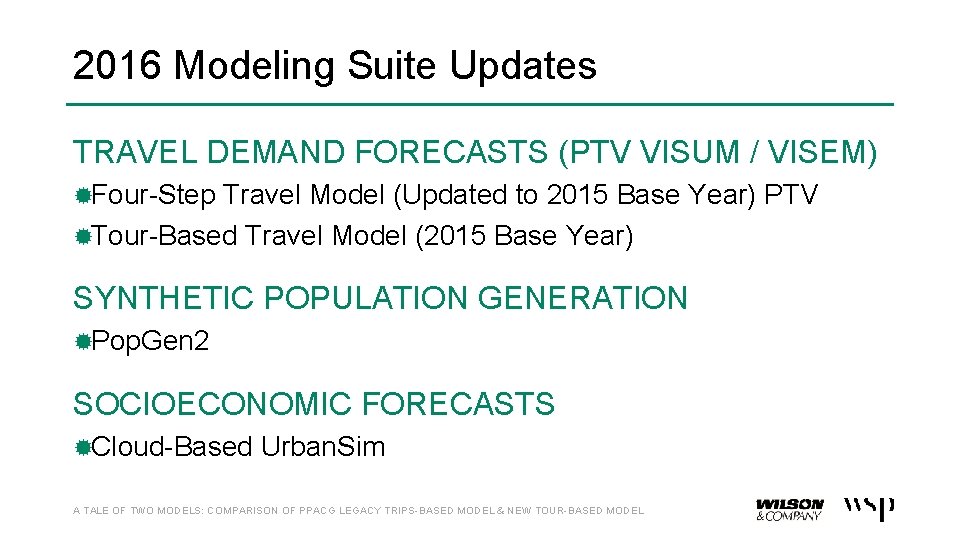 2016 Modeling Suite Updates

TRAVEL DEMAND FORECASTS (PTV VISUM / VISEM)

Four-Step Travel Model (Updated to 2015 Base Year) PTV

Tour-Based Travel Model (2015 Base Year)

SYNTHETIC POPULATION GENERATION

PopGen2

SOCIOECONOMIC FORECASTS

Cloud-Based UrbanSim

A TALE OF TWO MODELS: COMPARISON OF PPACG LEGACY TRIPS-BASED MODEL & NEW TOUR-BASED MODEL

WILSON & COMPANY

WSP